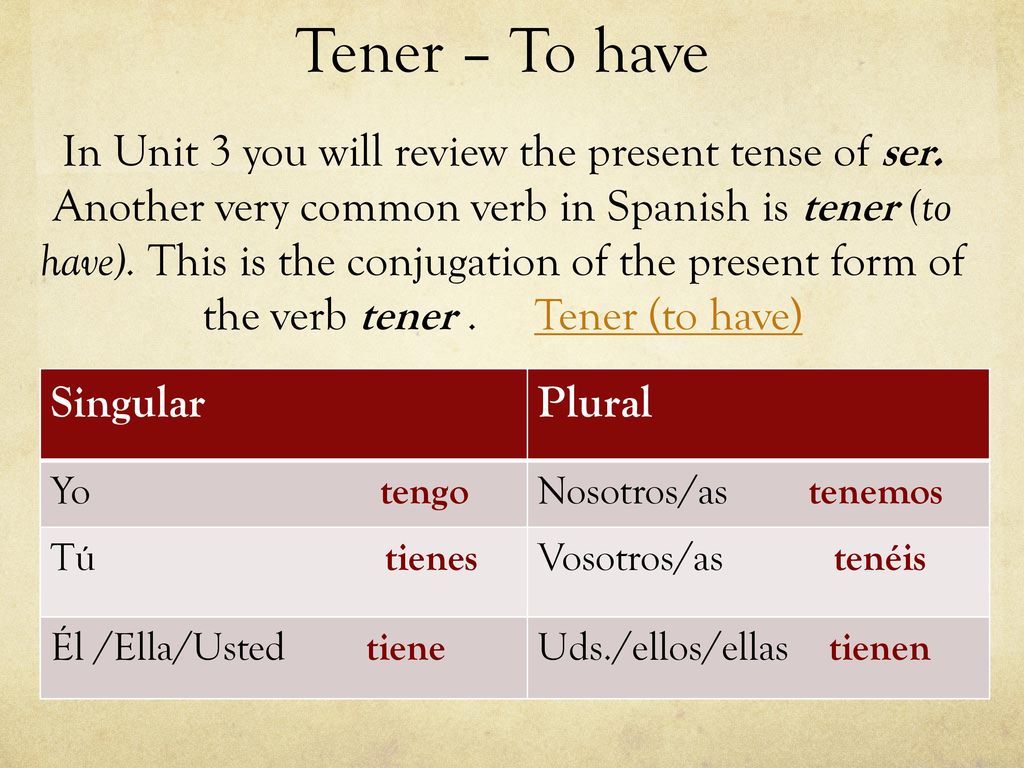 Tener – To have

In Unit 3 you will review the present tense of ser. Another very common verb in Spanish is tener (to have). This is the conjugation of the present form of the verb tener . Tener (to have)

| Singular | Plural |
|---|---|
| Yo tengo | Nosotros/as tenemos |
| Tú tienes | Vosotros/as tenéis |
| Él /Ella/Usted tiene | Uds./ellos/ellas tienen |